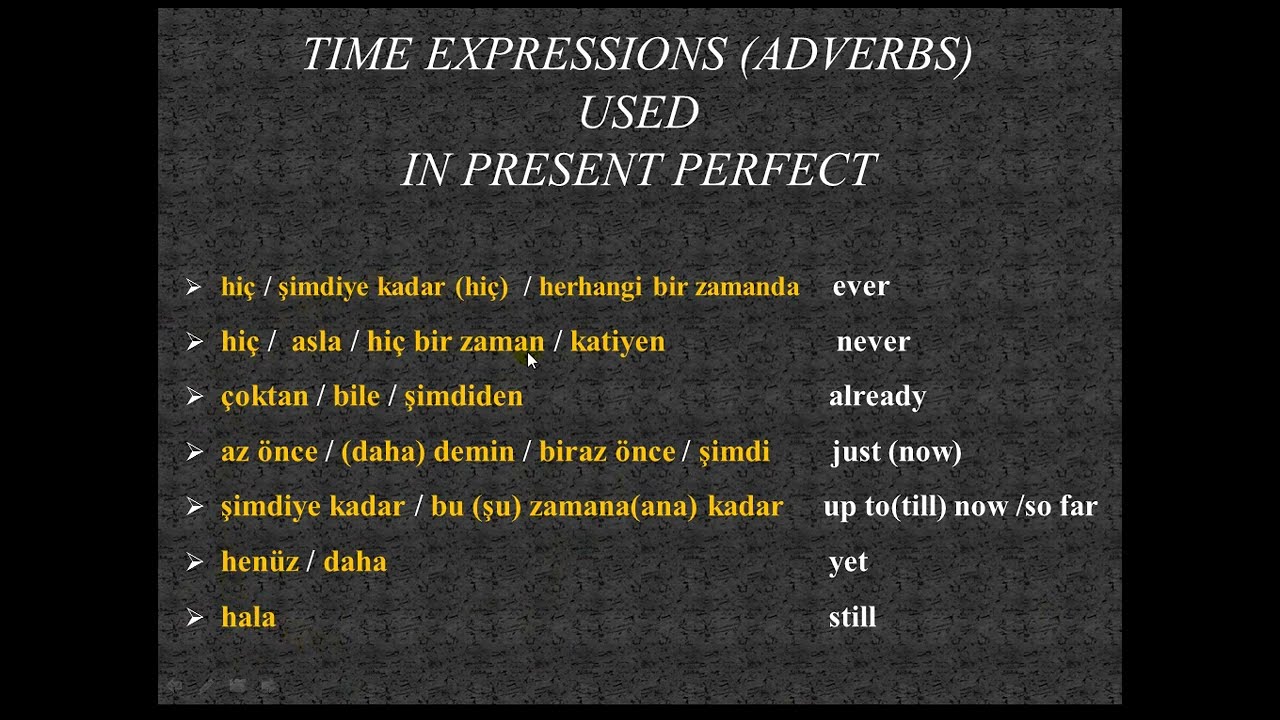 TIME EXPRESSIONS (ADVERBS)
USED
IN PRESENT PERFECT

➢ hiç / şimdiye kadar (hiç) / herhangi bir zamanda ever

➢ hiç / asla / hiç bir zaman / katiyen never

➢ çoktan / bile / şimdiden already

➢ az önce / (daha) demin / biraz önce / şimdi just (now)

➢ şimdiye kadar / bu (şu) zamana(ana) kadar up to(till) now /so far

➢ henüz / daha yet

➢ hala still